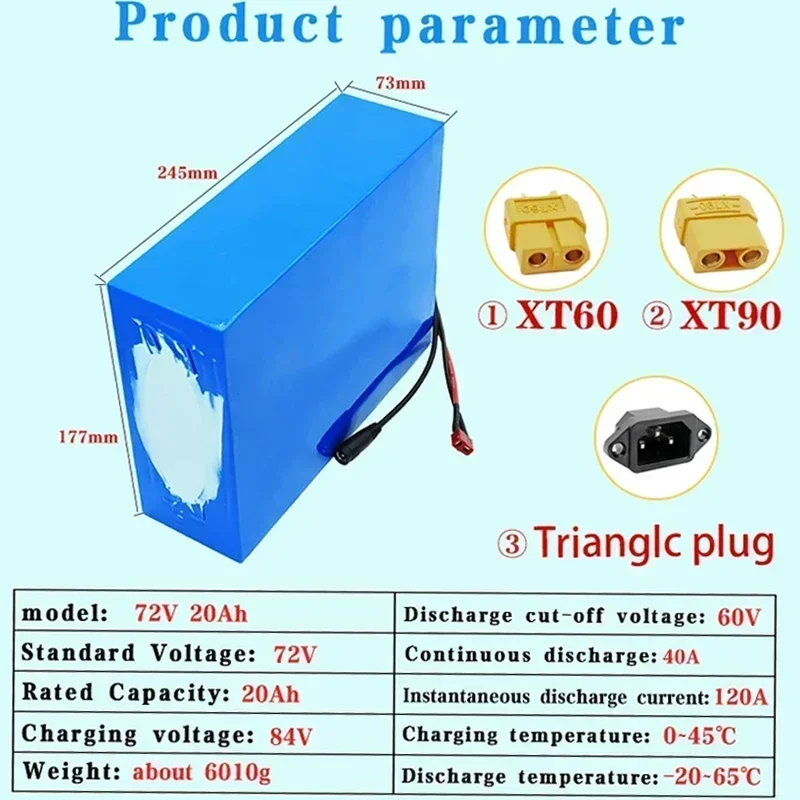 Product parameter

73mm

245mm

177mm

① XT60 ② XT90

③ Trianglc plug

| model: 72V 20Ah | Discharge cut-off voltage: 60V |
|---|---|
| Standard Voltage: 72V | Continuous discharge: 40A |
| Rated Capacity: 20Ah | Instantaneous discharge current: 120A |
| Charging voltage: 84V | Charging temperature: 0~45℃ |
| Weight: about 6010g | Discharge temperature: -20~65℃ |